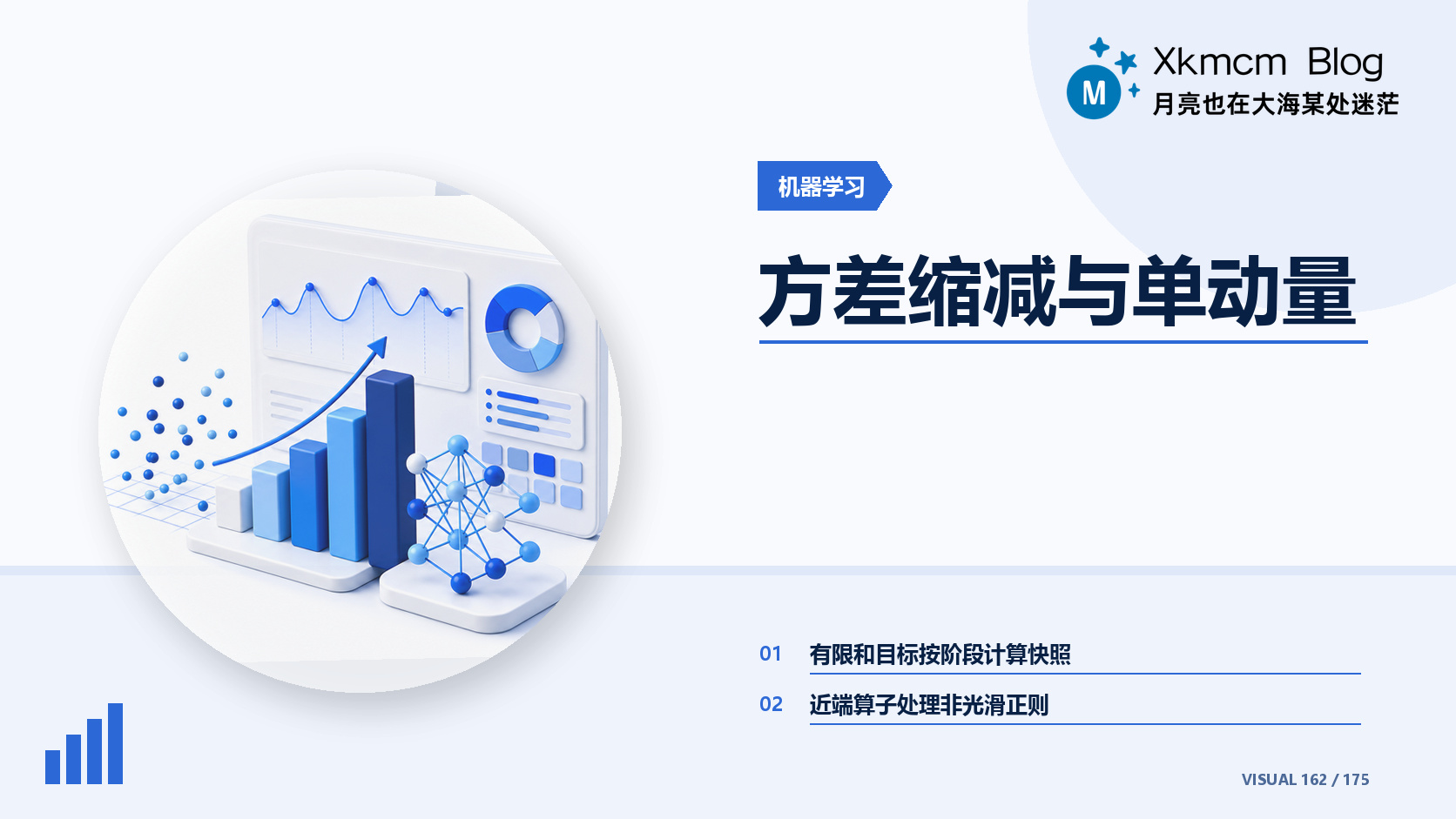 M

Xkmcm Blog
月亮也在大海某处迷茫

机器学习

方差缩减与单动量

01 有限和目标按阶段计算快照

02 近端算子处理非光滑正则

VISUAL 162 / 175